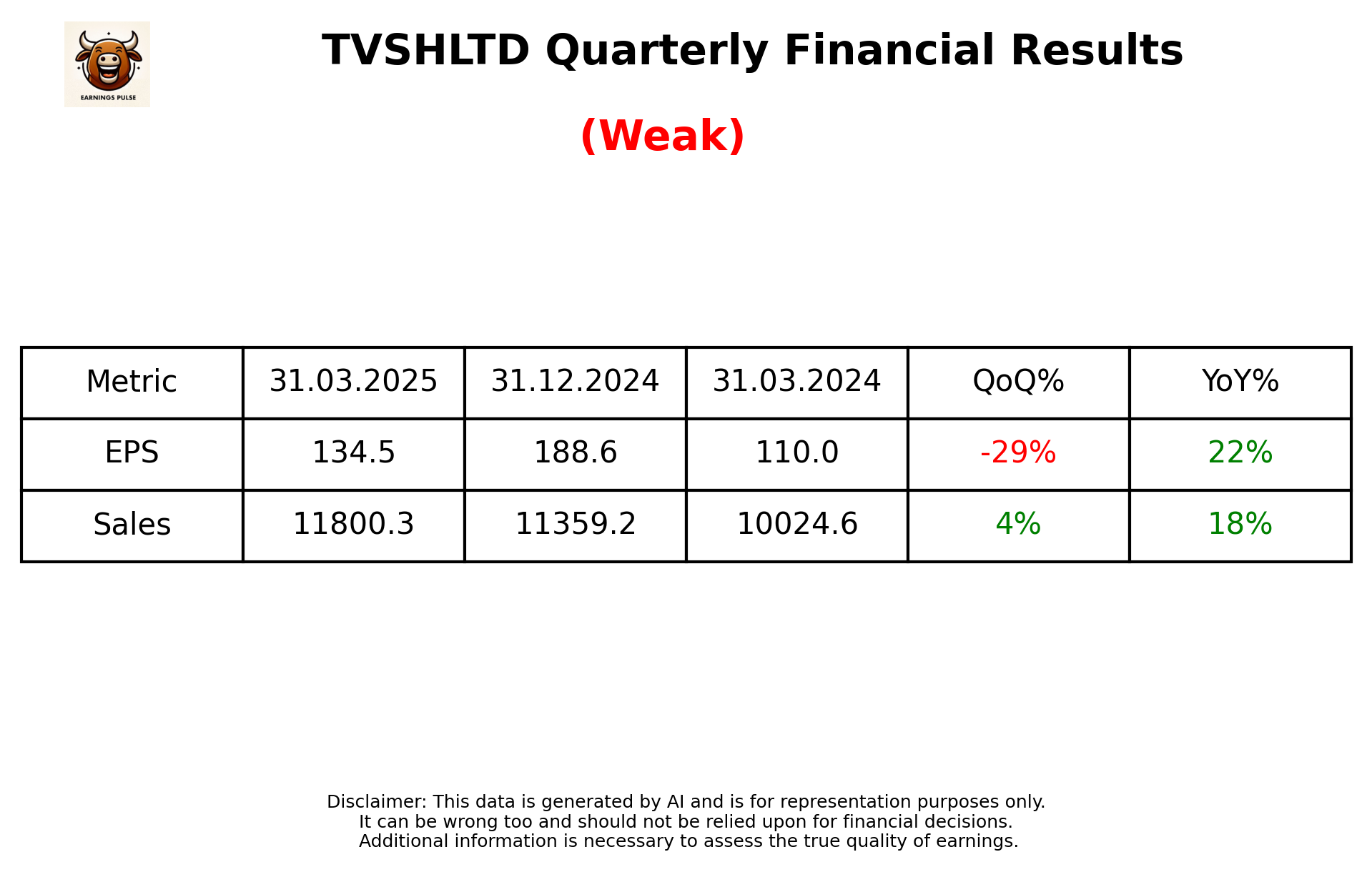 EARNINGS PULSE

TVSHLTD Quarterly Financial Results

(Weak)

| Metric | 31.03.2025 | 31.12.2024 | 31.03.2024 | QoQ% | YoY% |
|---|---|---|---|---|---|
| EPS | 134.5 | 188.6 | 110.0 | -29% | 22% |
| Sales | 11800.3 | 11359.2 | 10024.6 | 4% | 18% |

Disclaimer: This data is generated by AI and is for representation purposes only.
It can be wrong too and should not be relied upon for financial decisions.
Additional information is necessary to assess the true quality of earnings.